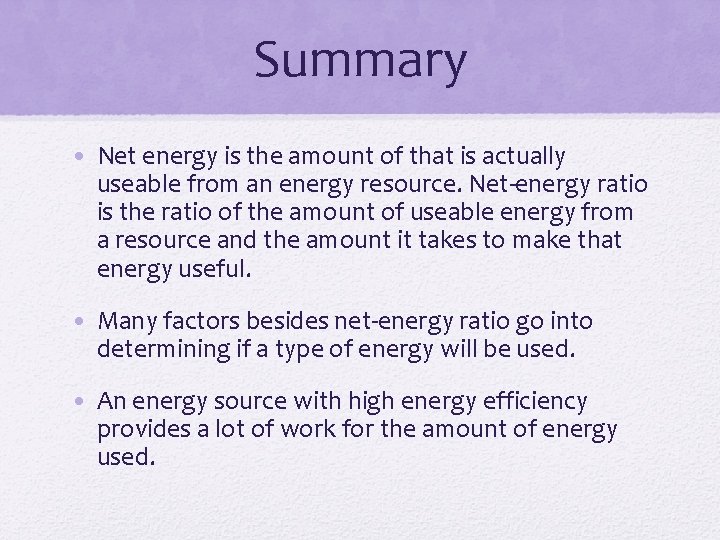 Summary

• Net energy is the amount of that is actually useable from an energy resource. Net-energy ratio is the ratio of the amount of useable energy from a resource and the amount it takes to make that energy useful.

• Many factors besides net-energy ratio go into determining if a type of energy will be used.

• An energy source with high energy efficiency provides a lot of work for the amount of energy used.